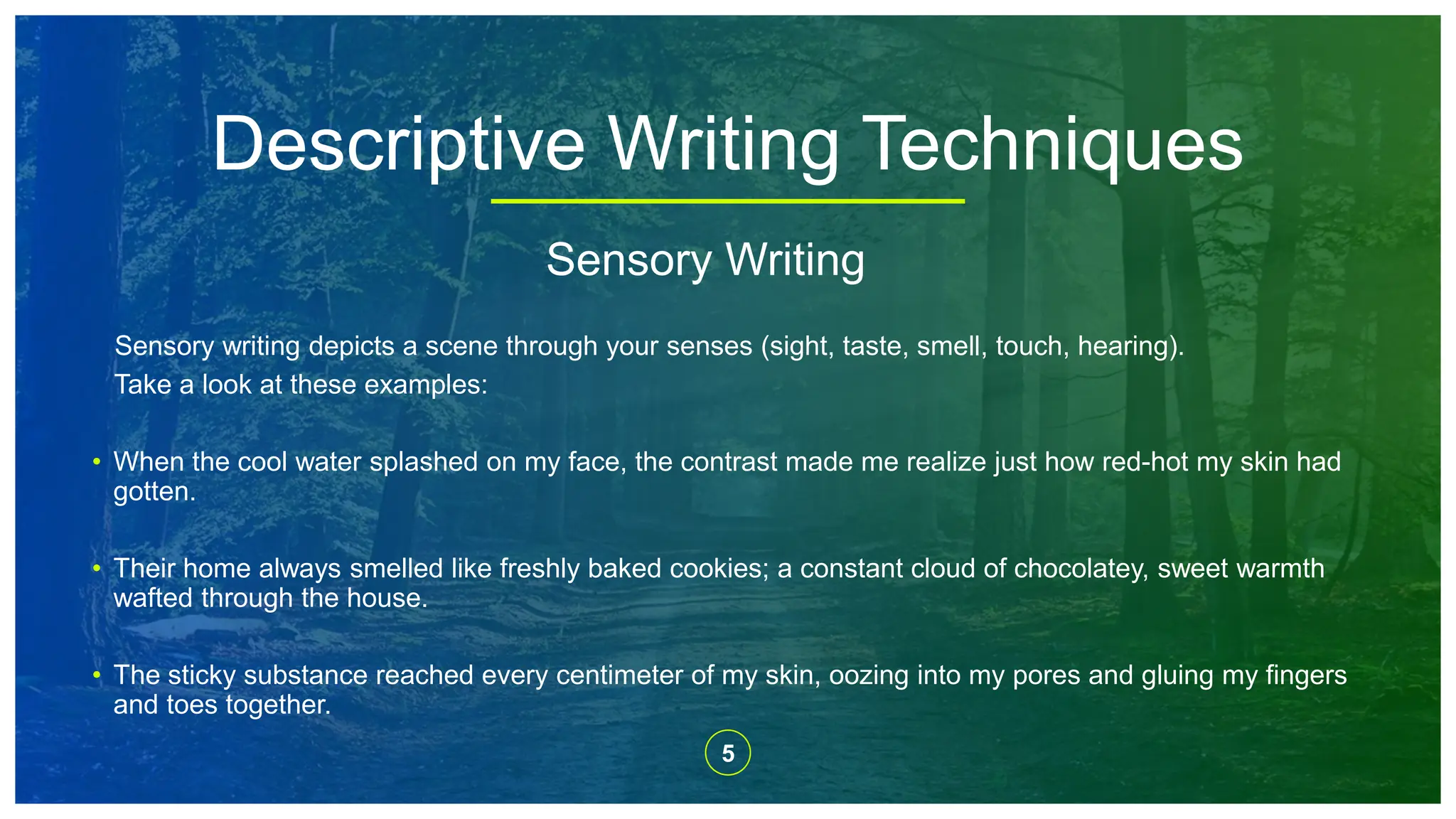 Descriptive Writing Techniques

Sensory Writing

Sensory writing depicts a scene through your senses (sight, taste, smell, touch, hearing).
Take a look at these examples:

• When the cool water splashed on my face, the contrast made me realize just how red-hot my skin had gotten.

• Their home always smelled like freshly baked cookies; a constant cloud of chocolatey, sweet warmth wafted through the house.

• The sticky substance reached every centimeter of my skin, oozing into my pores and gluing my fingers and toes together.

5